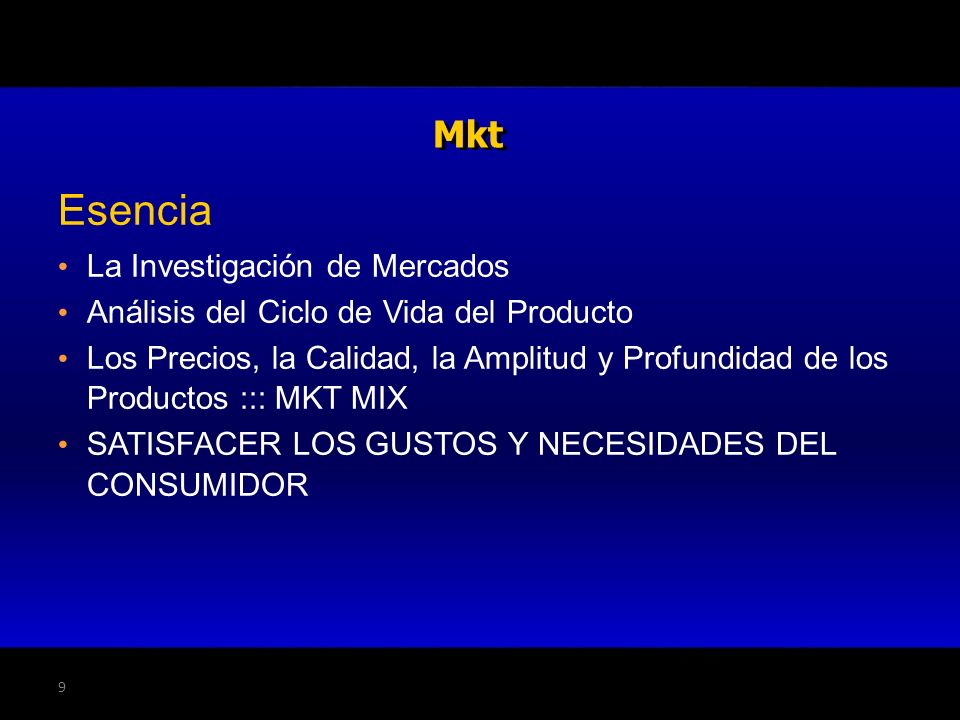 Mkt

Esencia

• La Investigación de Mercados
• Análisis del Ciclo de Vida del Producto
• Los Precios, la Calidad, la Amplitud y Profundidad de los Productos ::: MKT MIX
• SATISFACER LOS GUSTOS Y NECESIDADES DEL CONSUMIDOR

9